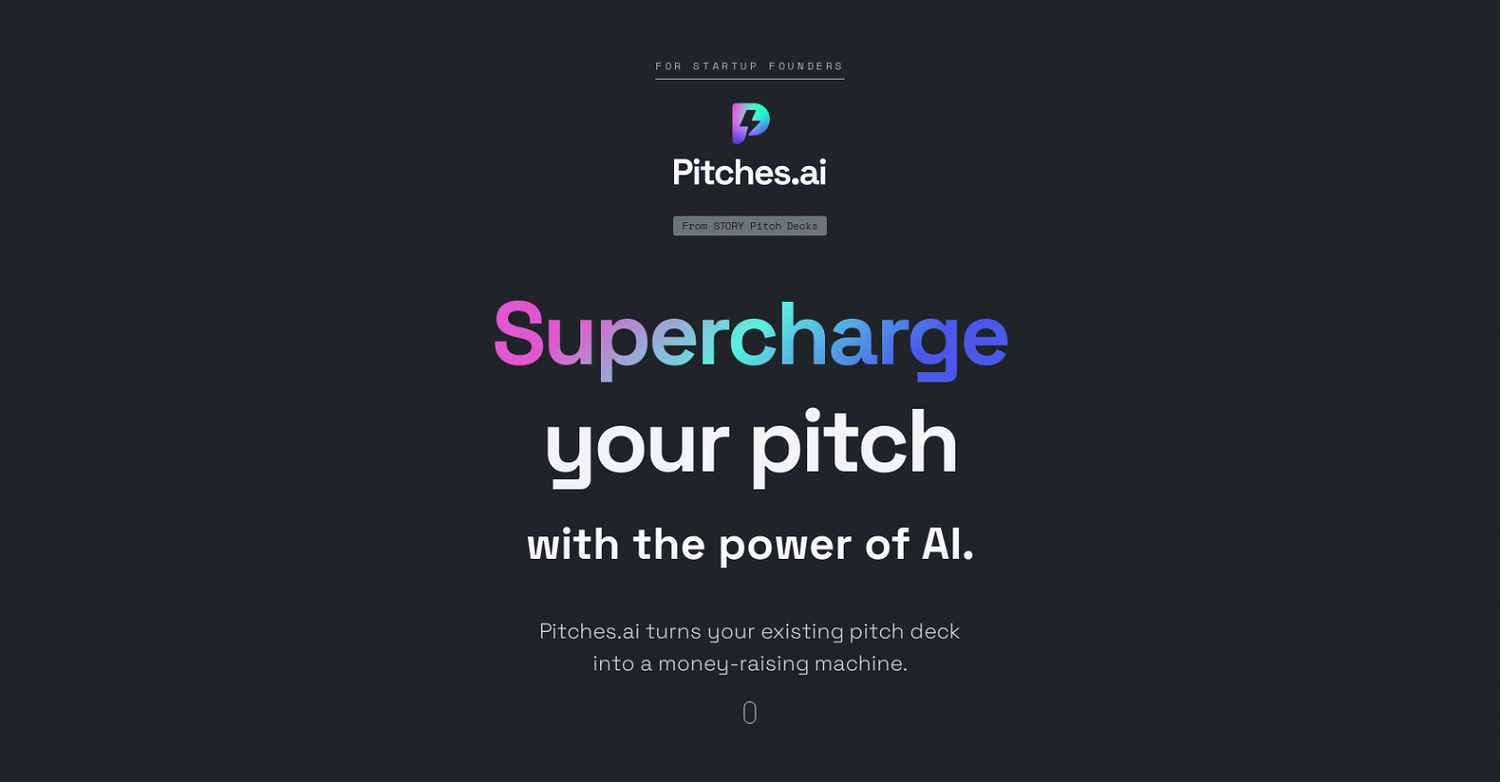 FOR STARTUP FOUNDERS

Pitches.ai

From STORY Pitch Decks

Supercharge your pitch

with the power of AI.

Pitches.ai turns your existing pitch deck into a money-raising machine.